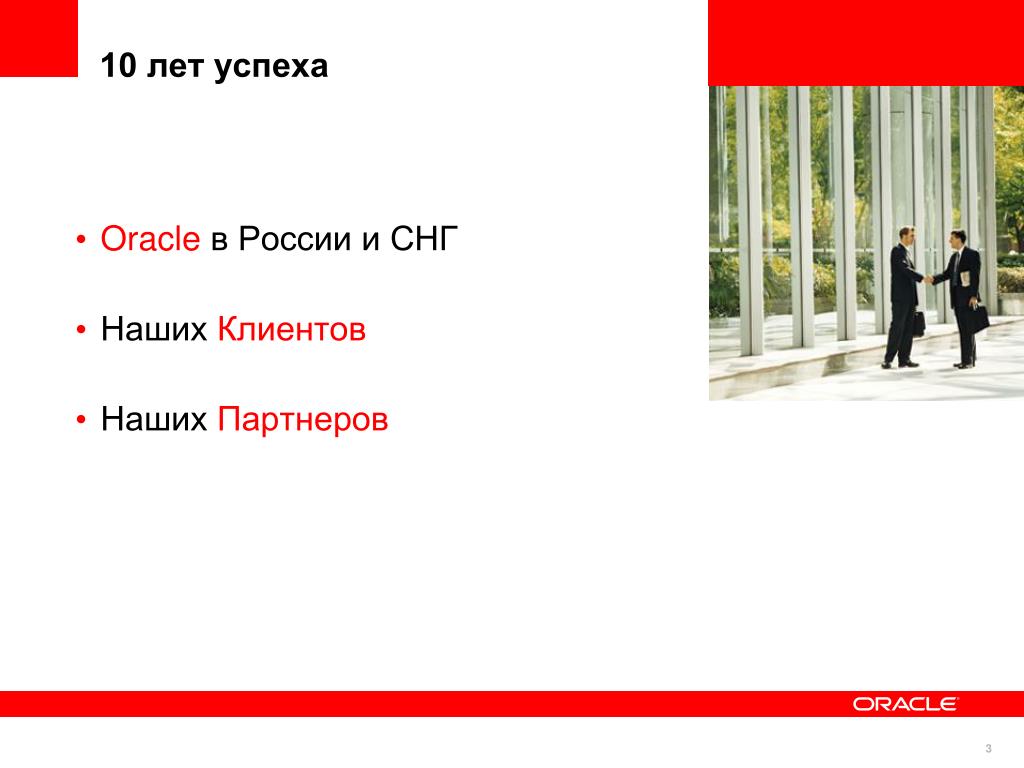 10 лет успеха

• Oracle в России и СНГ

• Наших Клиентов

• Наших Партнеров

ORACLE

3